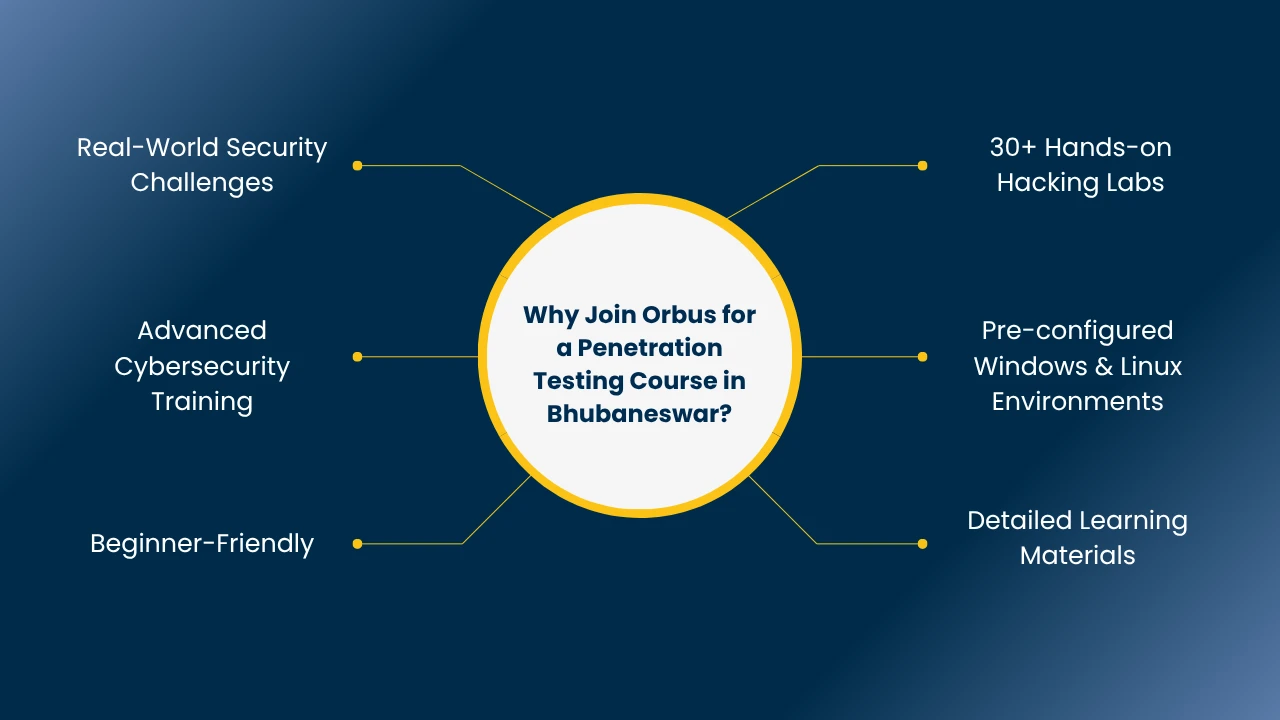 Why Join Orbus for a Penetration Testing Course in Bhubaneswar?

Real-World Security Challenges

Advanced Cybersecurity Training

Beginner-Friendly

30+ Hands-on Hacking Labs

Pre-configured Windows & Linux Environments

Detailed Learning Materials